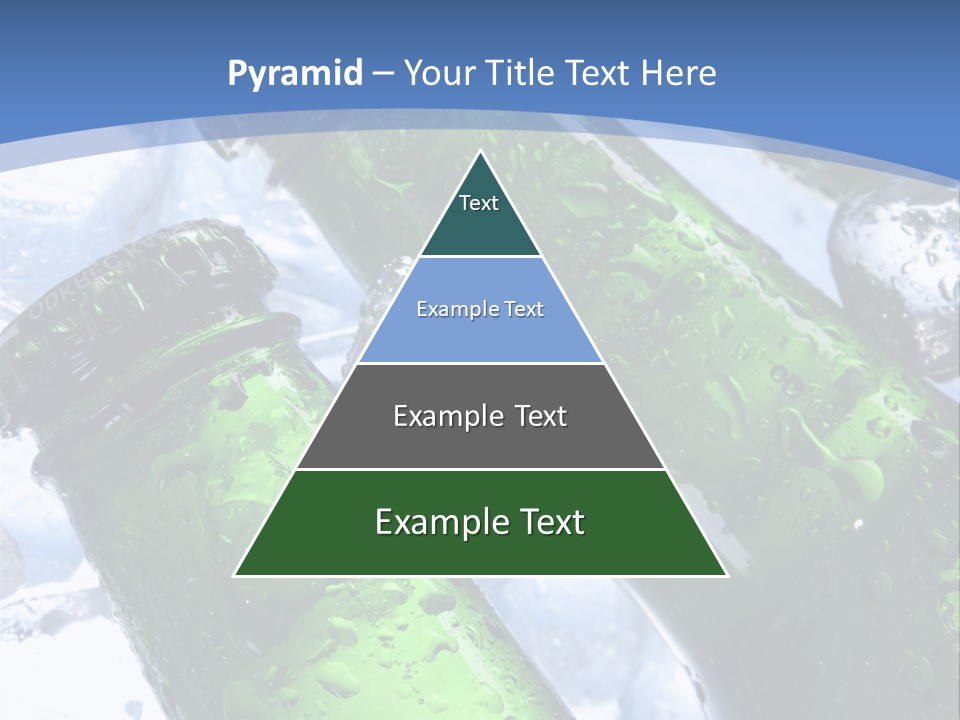 Pyramid – Your Title Text Here

Text

Example Text

Example Text

Example Text